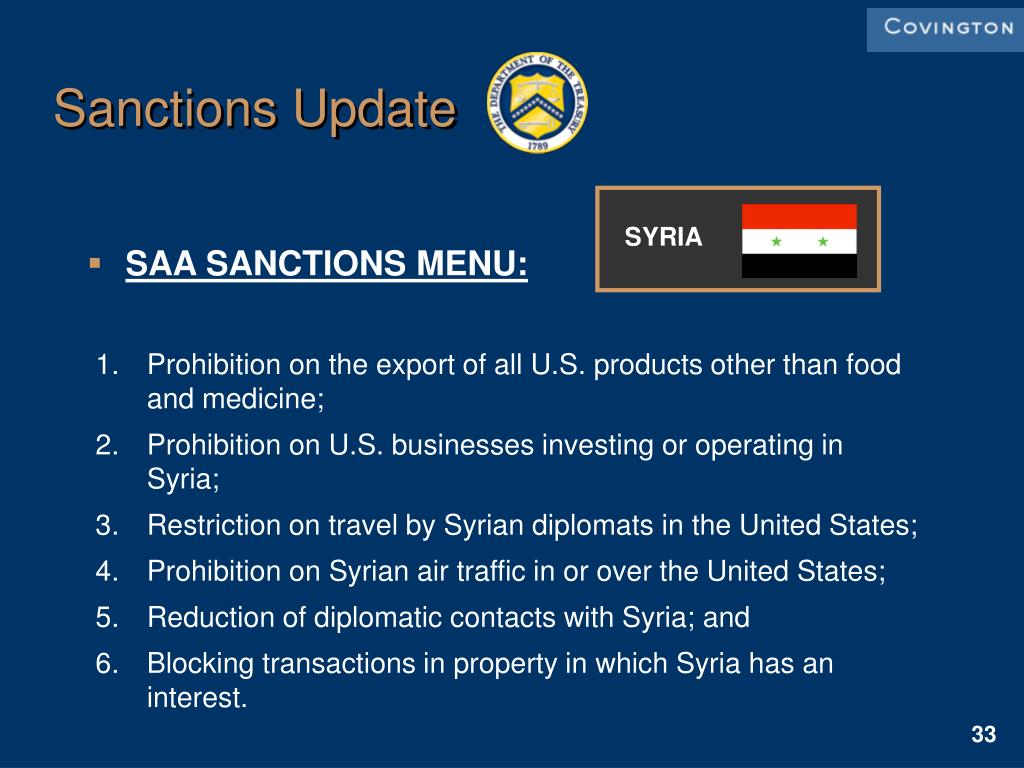 COVINGTON

Sanctions Update

THE DEPARTMENT OF THE TREASURY 1789

SYRIA

▪ SAA SANCTIONS MENU:

1. Prohibition on the export of all U.S. products other than food and medicine;
2. Prohibition on U.S. businesses investing or operating in Syria;
3. Restriction on travel by Syrian diplomats in the United States;
4. Prohibition on Syrian air traffic in or over the United States;
5. Reduction of diplomatic contacts with Syria; and
6. Blocking transactions in property in which Syria has an interest.

33